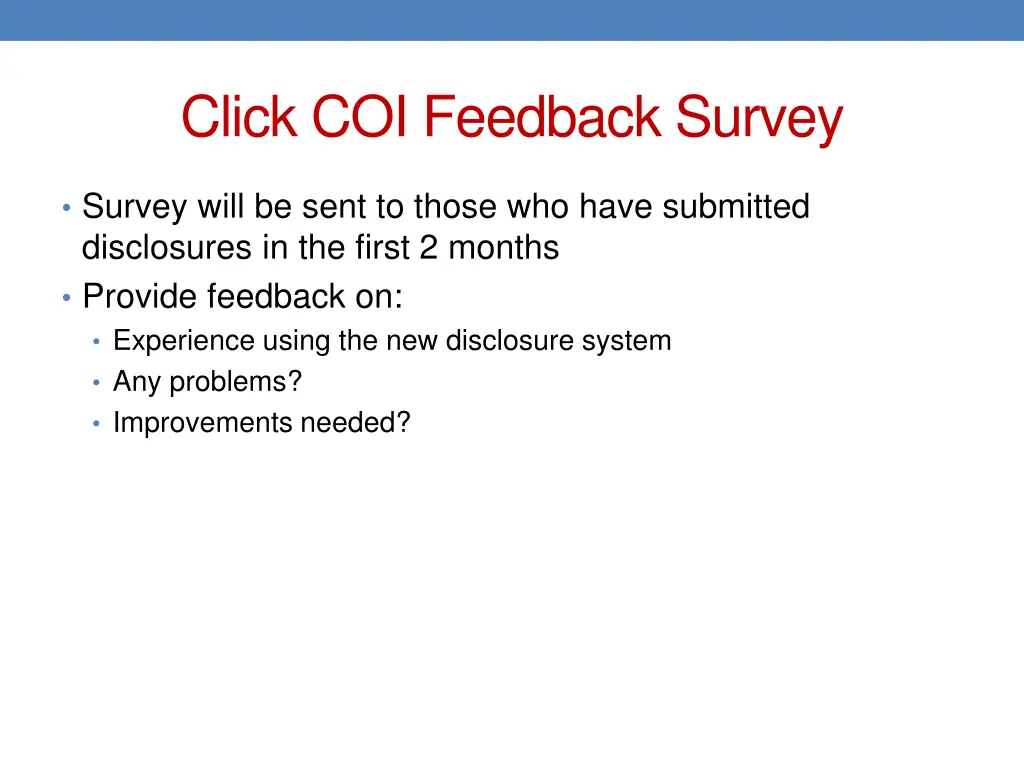 Click COI Feedback Survey

• Survey will be sent to those who have submitted disclosures in the first 2 months
• Provide feedback on:
  • Experience using the new disclosure system
  • Any problems?
  • Improvements needed?